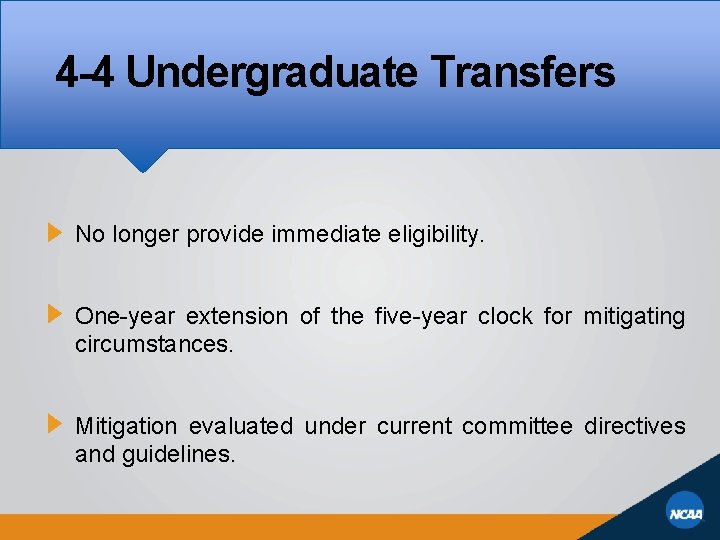 4-4 Undergraduate Transfers

▶ No longer provide immediate eligibility.

▶ One-year extension of the five-year clock for mitigating circumstances.

▶ Mitigation evaluated under current committee directives and guidelines.

NCAA